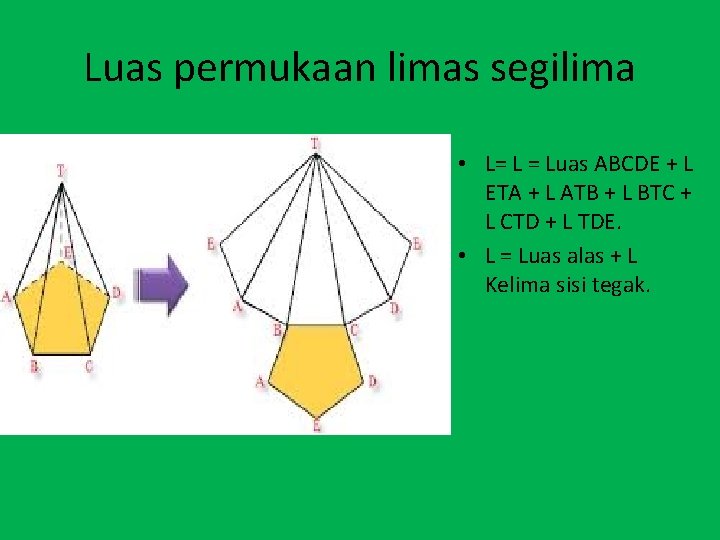 Luas permukaan limas segilima

T

E

A

D

B

C

T

E

E

A

D

B

C

A

D

E

• L= L = Luas ABCDE + L ETA + L ATB + L BTC + L CTD + L TDE.

• L = Luas alas + L Kelima sisi tegak.